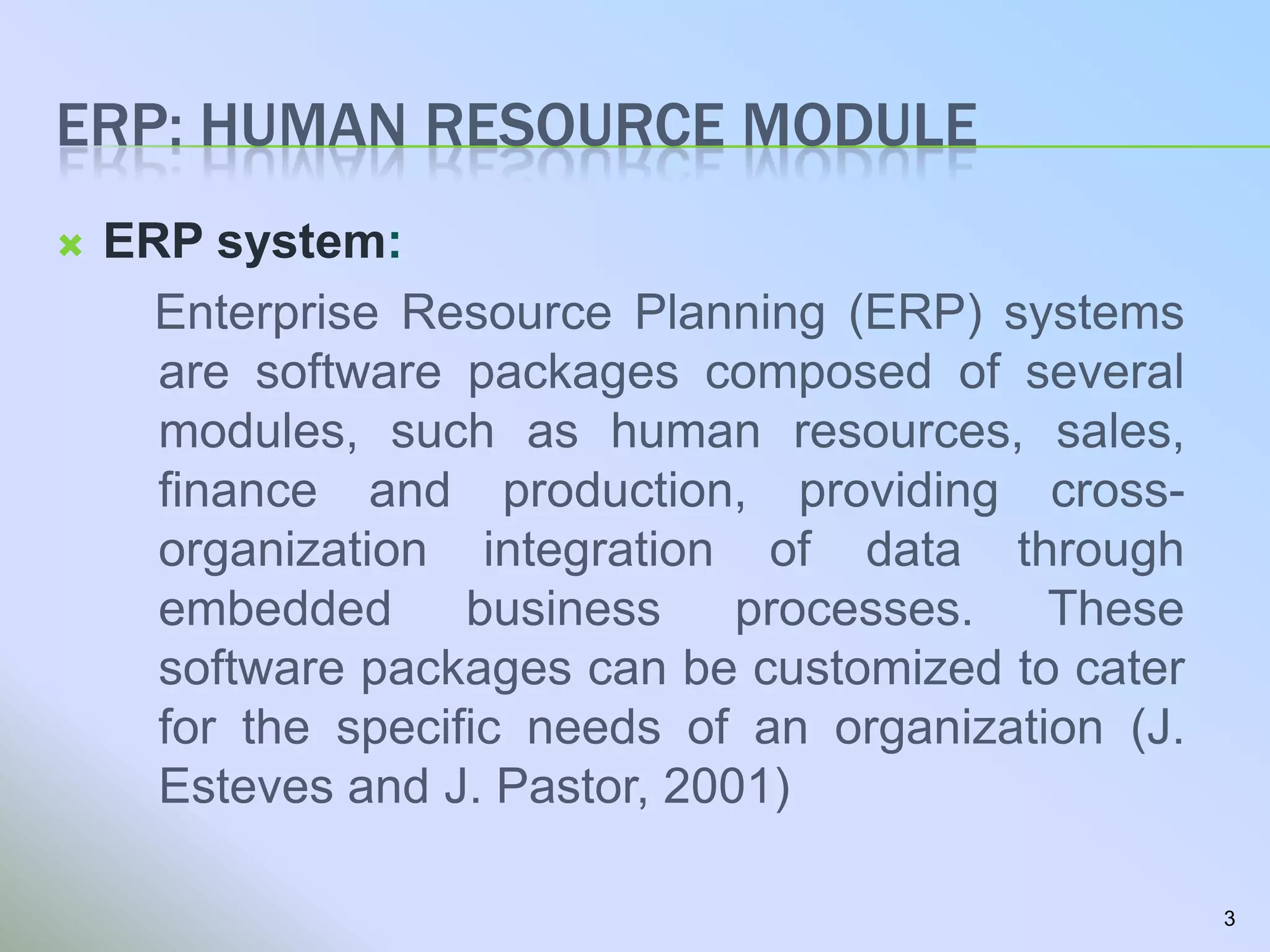 ERP: HUMAN RESOURCE MODULE

ERP system:

Enterprise Resource Planning (ERP) systems are software packages composed of several modules, such as human resources, sales, finance and production, providing cross-organization integration of data through embedded business processes. These software packages can be customized to cater for the specific needs of an organization (J. Esteves and J. Pastor, 2001)

3